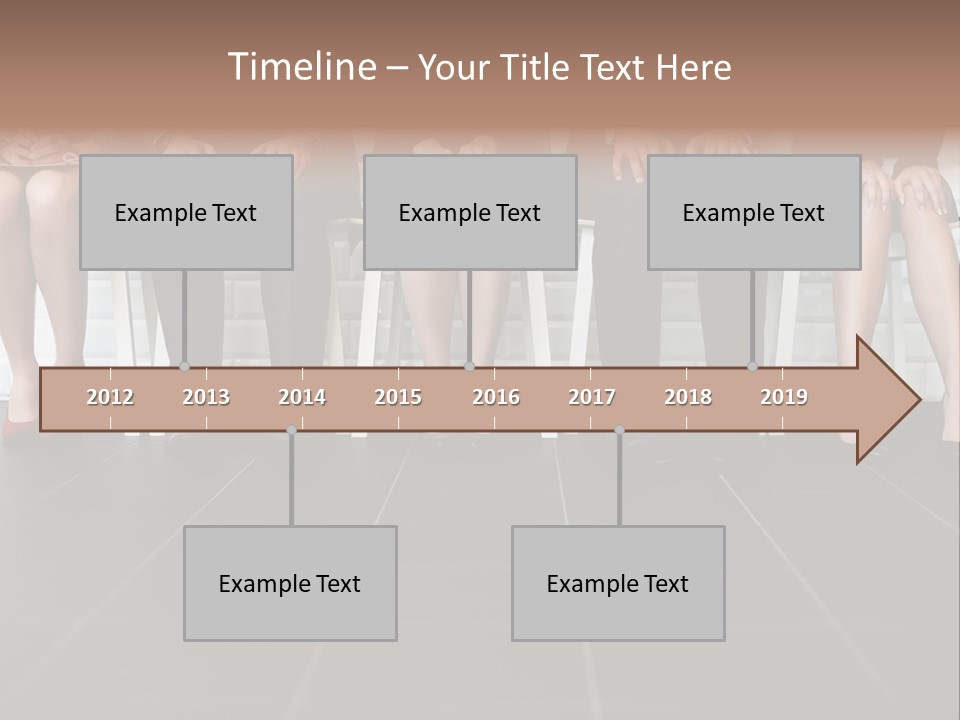 Timeline – Your Title Text Here

Example Text

Example Text

Example Text

2012 2013 2014 2015 2016 2017 2018 2019

Example Text

Example Text